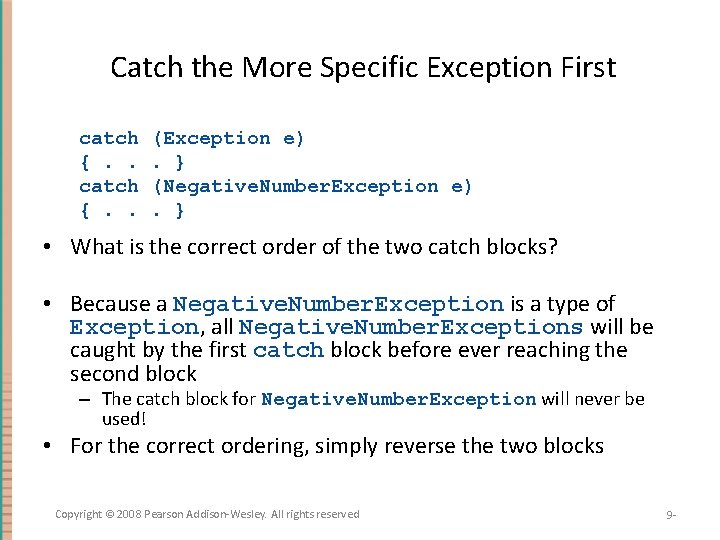 Catch the More Specific Exception First

catch (Exception e)
{ . . . }
catch (NegativeNumberException e)
{ . . . }

• What is the correct order of the two catch blocks?

• Because a NegativeNumberException is a type of Exception, all NegativeNumberExceptions will be caught by the first catch block before ever reaching the second block
– The catch block for NegativeNumberException will never be used!

• For the correct ordering, simply reverse the two blocks

Copyright © 2008 Pearson Addison-Wesley. All rights reserved

9-